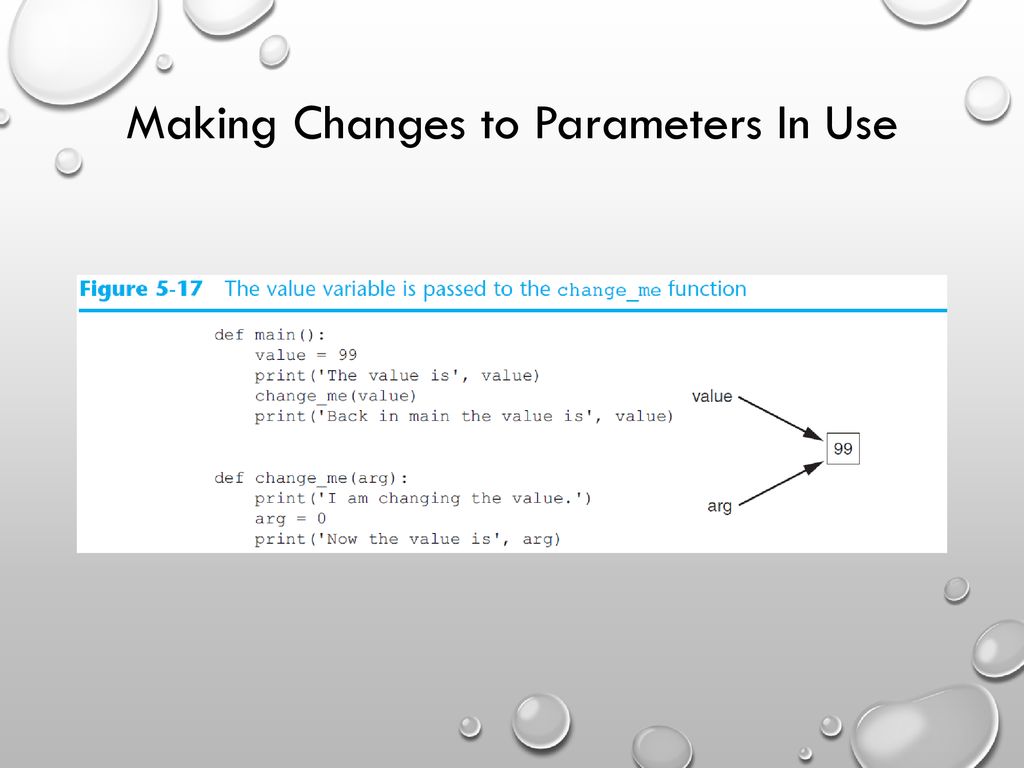 Making Changes to Parameters In Use

Figure 5-17 The value variable is passed to the change_me function

def main():
    value = 99
    print('The value is', value)
    change_me(value)
    print('Back in main the value is', value)

def change_me(arg):
    print('I am changing the value.')
    arg = 0
    print('Now the value is', arg)

value

99

arg